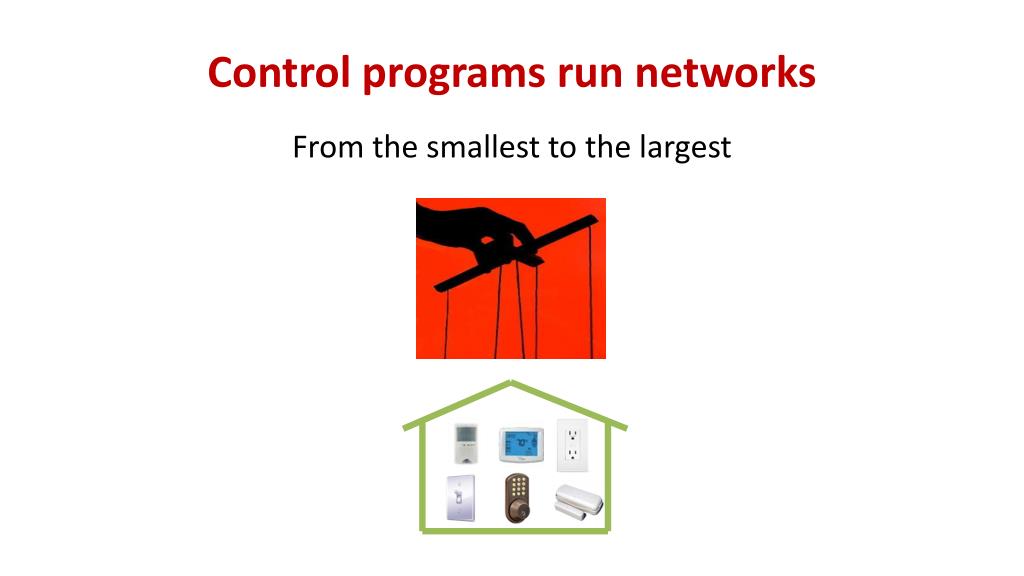 Control programs run networks

From the smallest to the largest